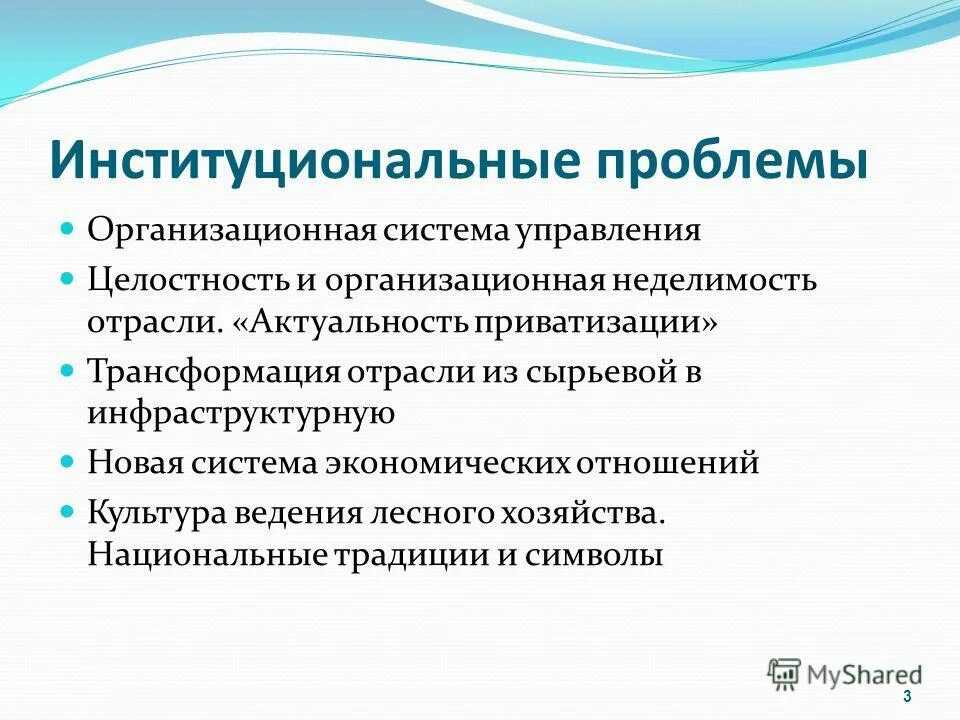 Институциональные проблемы

- Организационная система управления
- Целостность и организационная неделимость отрасли. «Актуальность приватизации»
- Трансформация отрасли из сырьевой в инфраструктурную
- Новая система экономических отношений
- Культура ведения лесного хозяйства. Национальные традиции и символы

MyShared

3